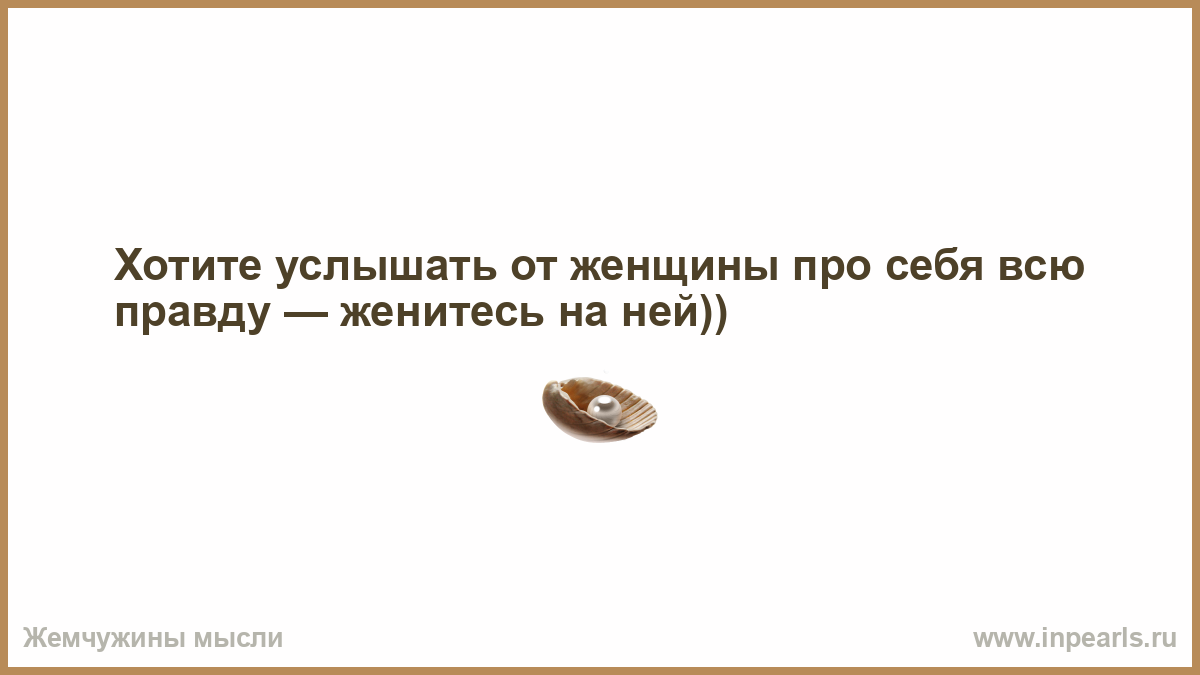 Хотите услышать от женщины про себя всю правду — женитесь на ней))

Жемчужины мысли

www.inpearls.ru